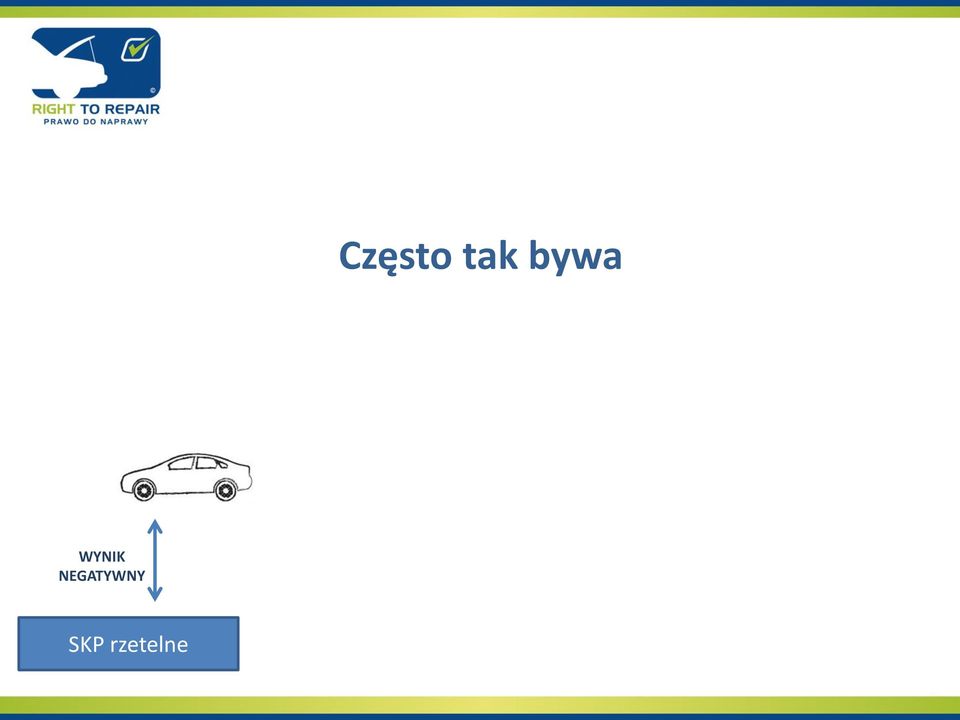 RIGHT TO REPAIR
PRAWO DO NAPRAWY

Często tak bywa

WYNIK NEGATYWNY

SKP rzetelne